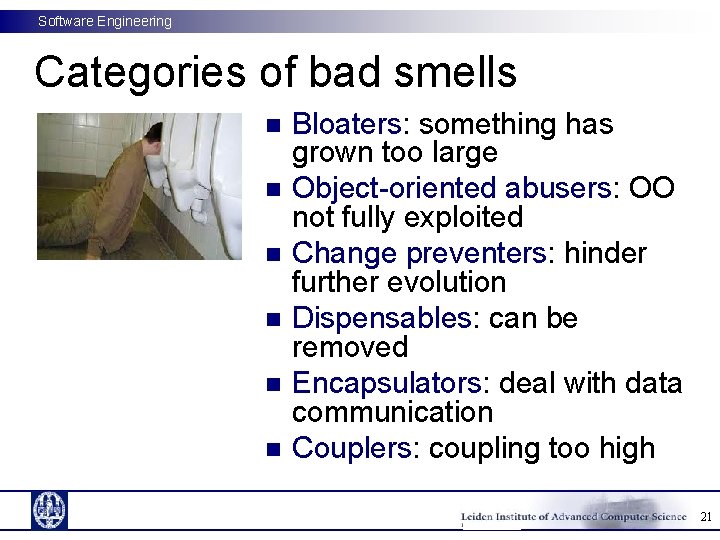 Software Engineering

Categories of bad smells

- Bloaters: something has grown too large
- Object-oriented abusers: OO not fully exploited
- Change preventers: hinder further evolution
- Dispensables: can be removed
- Encapsulators: deal with data communication
- Couplers: coupling too high

Leiden Institute of Advanced Computer Science 21